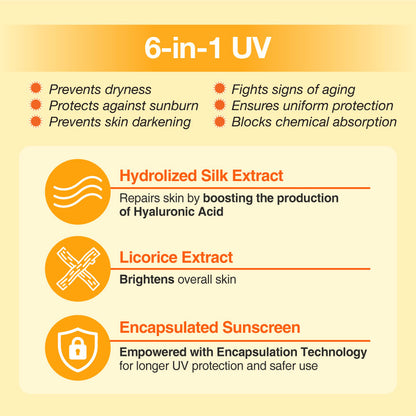 6-in-1 UV

Prevents dryness
Protects against sunburn
Prevents skin darkening

Fights signs of aging
Ensures uniform protection
Blocks chemical absorption

Hydrolized Silk Extract
Repairs skin by boosting the production of Hyaluronic Acid

Licorice Extract
Brightens overall skin

Encapsulated Sunscreen
Empowered with Encapsulation Technology for longer UV protection and safer use